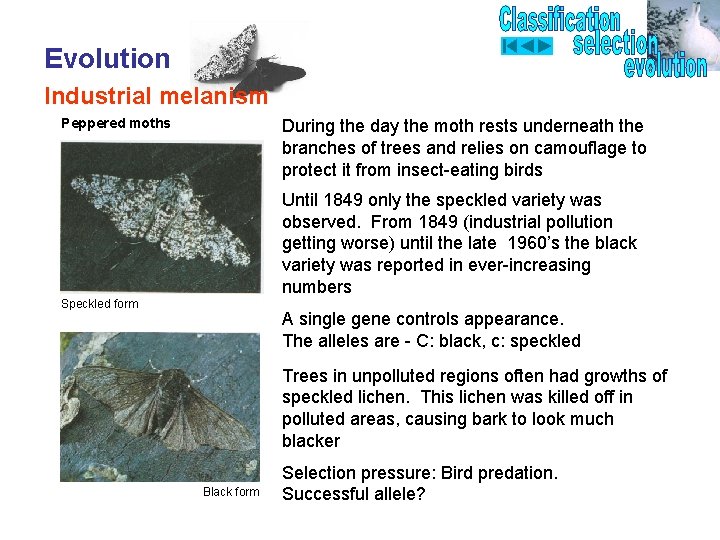 Classification
selection
evolution

Evolution

Industrial melanism

Peppered moths

Speckled form

Black form

During the day the moth rests underneath the branches of trees and relies on camouflage to protect it from insect-eating birds

Until 1849 only the speckled variety was observed. From 1849 (industrial pollution getting worse) until the late 1960's the black variety was reported in ever-increasing numbers

A single gene controls appearance.
The alleles are - C: black, c: speckled

Trees in unpolluted regions often had growths of speckled lichen. This lichen was killed off in polluted areas, causing bark to look much blacker

Selection pressure: Bird predation.
Successful allele?